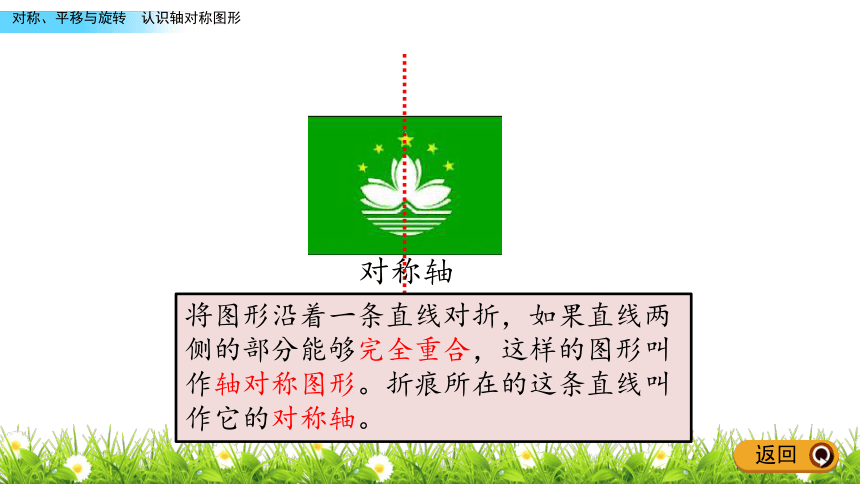 对称、平移与旋转　认识轴对称图形

对称轴

将图形沿着一条直线对折，如果直线两侧的部分能够完全重合，这样的图形叫作轴对称图形。折痕所在的这条直线叫作它的对称轴。

返回